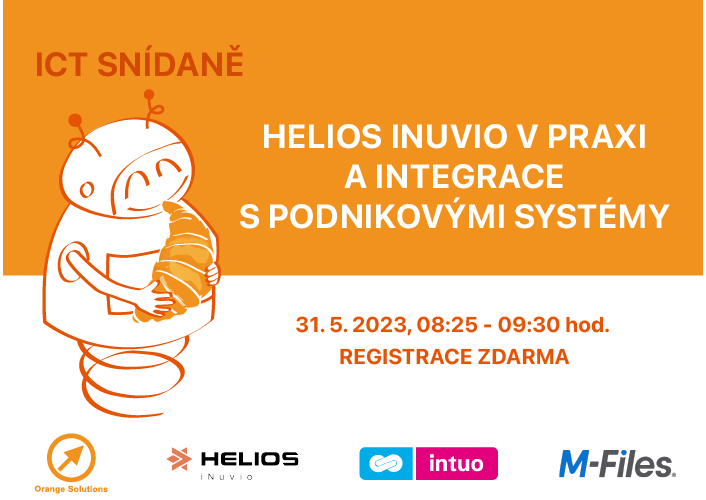 ICT SNÍDANĚ

HELIOS INUVIO V PRAXI A INTEGRACE S PODNIKOVÝMI SYSTÉMY

31. 5. 2023, 08:25 - 09:30 hod.
REGISTRACE ZDARMA

Orange Solutions

HELIOS
iNuvio

intuo

M-Files.